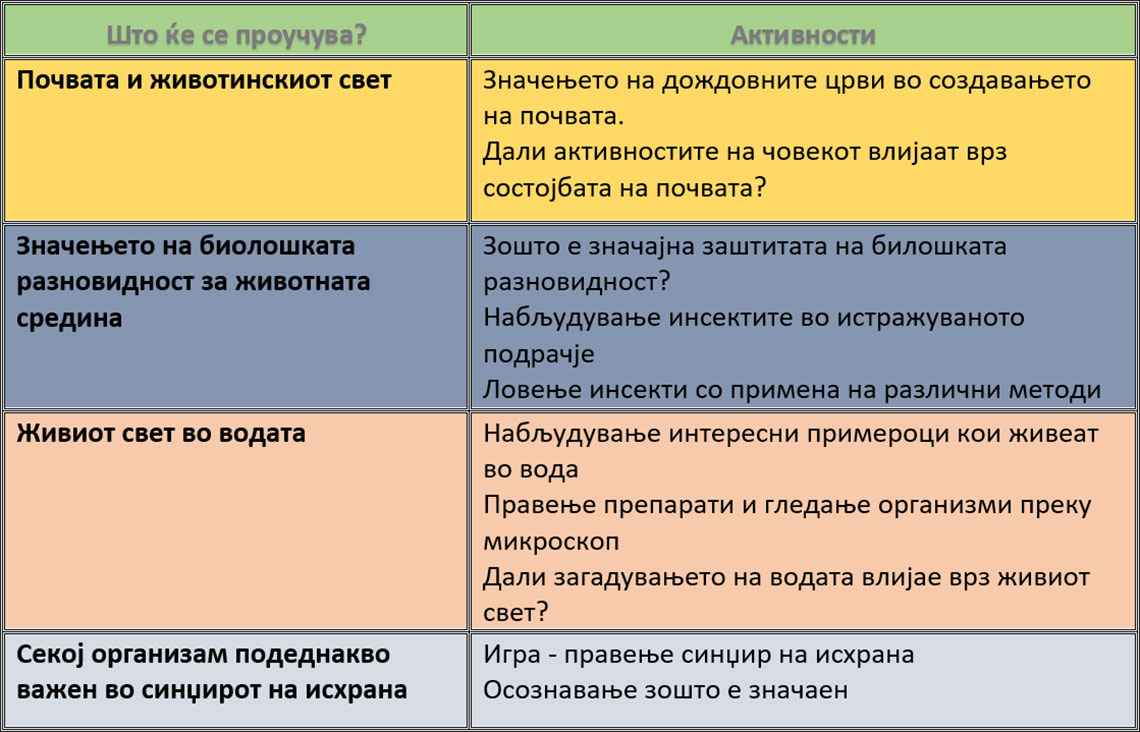 | Што ќе се проучува? | Активности |
|---|---|
| **Почвата и животинскиот свет** | Значењето на дождовните црви во создавањето на почвата. Дали активностите на човекот влијаат врз состојбата на почвата? |
| **Значењето на биолошката разновидност за животната средина** | Зошто е значајна заштитата на билошката разновидност? Набљудување инсектите во истражуваното подрачје Ловење инсекти со примена на различни методи |
| **Живиот свет во водата** | Набљудување интересни примероци кои живеат во вода Правење препарати и гледање организми преку микроскоп Дали загадувањето на водата влијае врз живиот свет? |
| **Секој организам подеднакво важен во синџирот на исхрана** | Игра - правење синџир на исхрана Осознавање зошто е значаен |